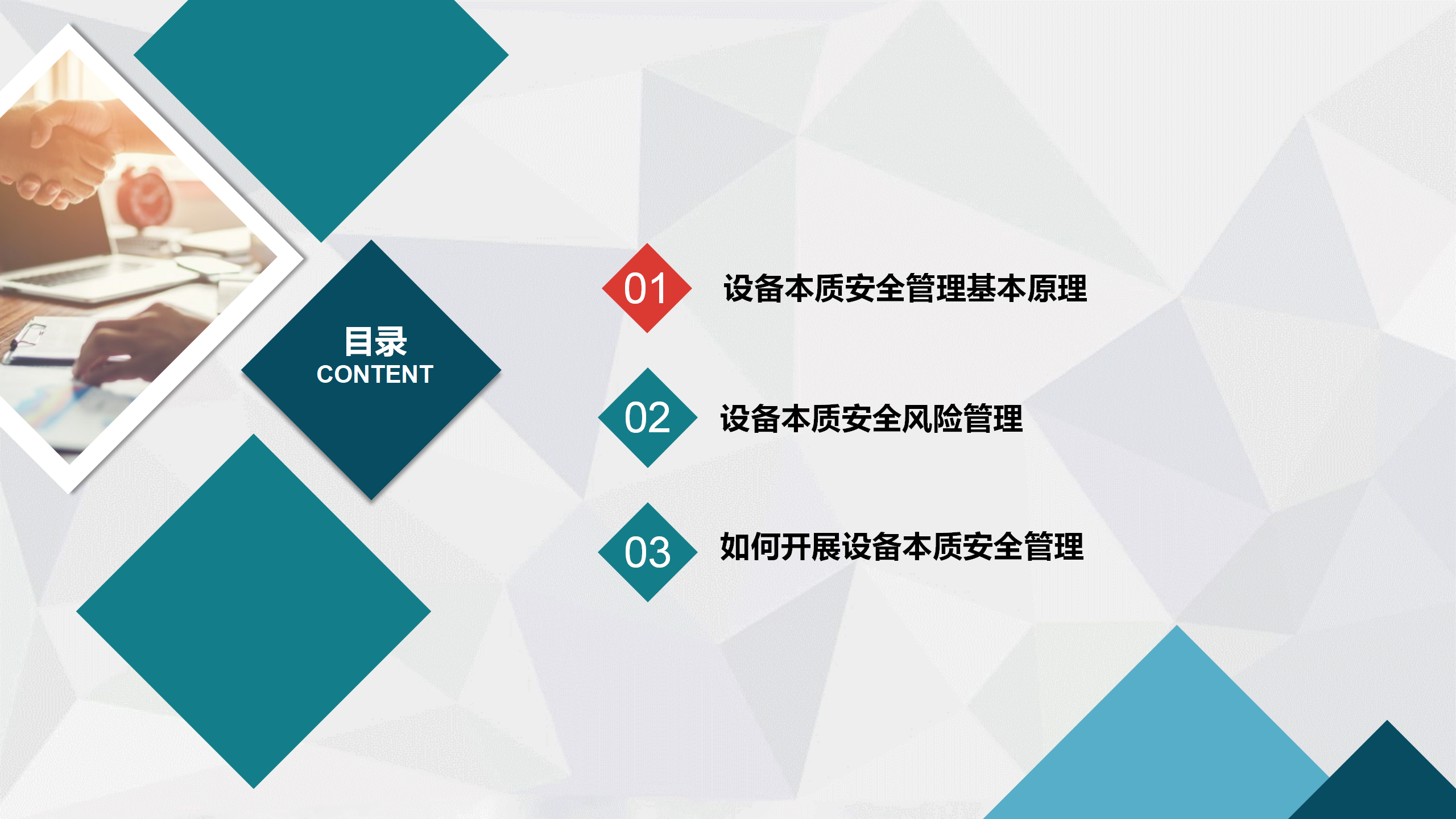 目录
CONTENT

01 设备本质安全管理基本原理

02 设备本质安全风险管理

03 如何开展设备本质安全管理